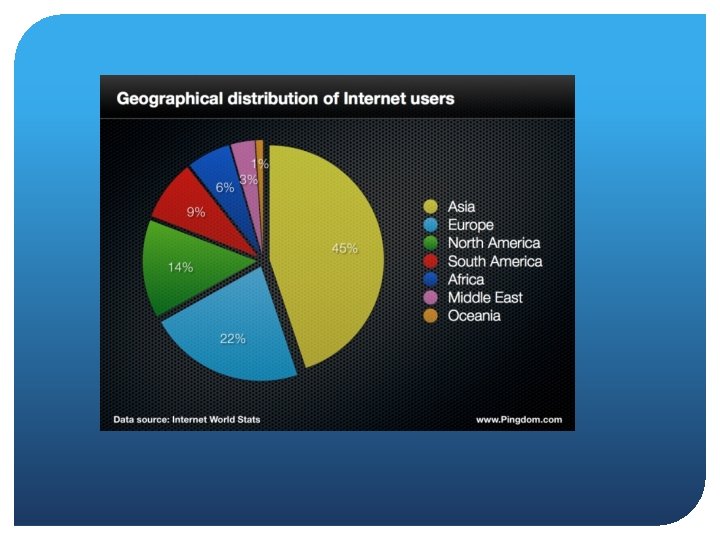 Geographical distribution of Internet users

1%
3%
6%
9%
14%
22%
45%

Asia
Europe
North America
South America
Africa
Middle East
Oceania

Data source: Internet World Stats

www.Pingdom.com